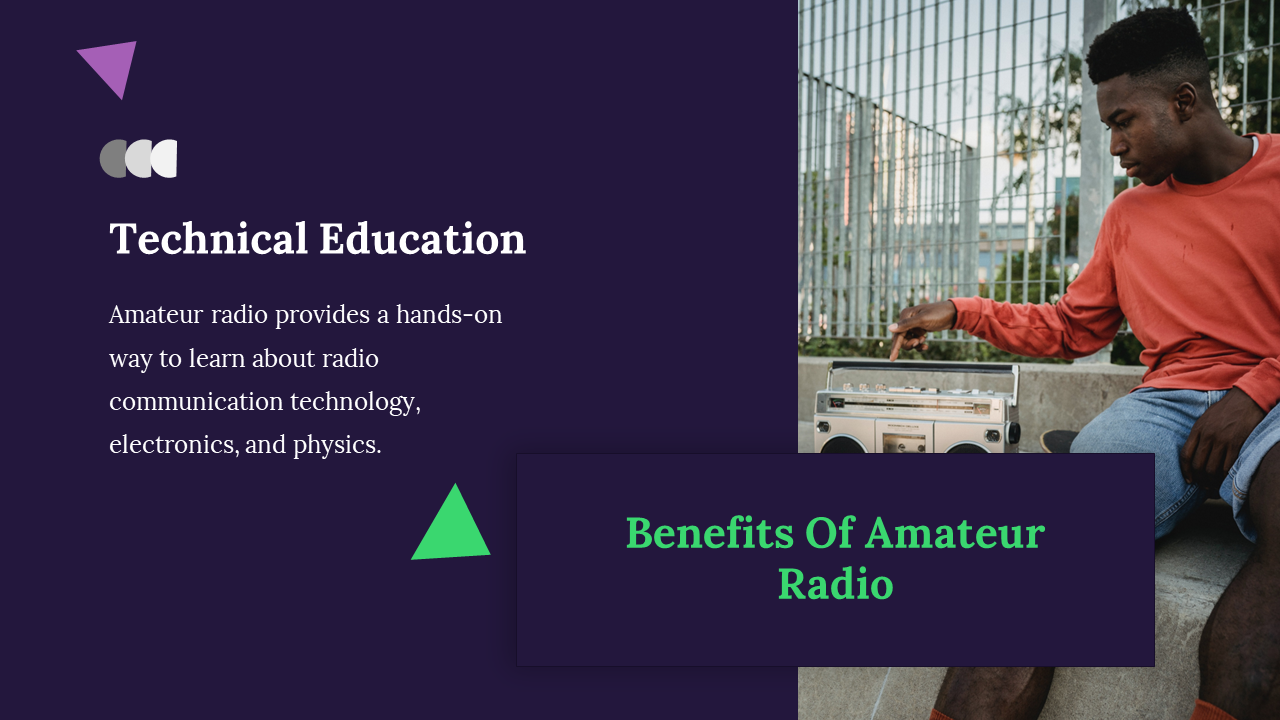 Technical Education

Amateur radio provides a hands-on way to learn about radio communication technology, electronics, and physics.

Benefits Of Amateur Radio